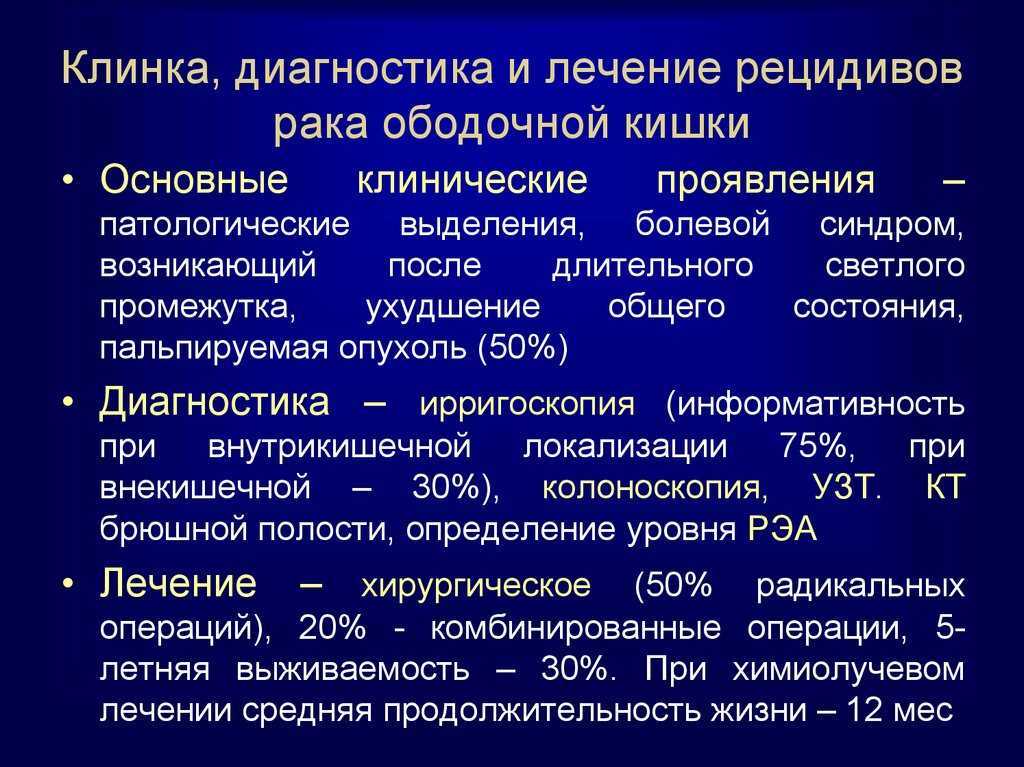 Клинка, диагностика и лечение рецидивов рака ободочной кишки

• Основные клинические проявления – патологические выделения, болевой синдром, возникающий после длительного светлого промежутка, ухудшение общего состояния, пальпируемая опухоль (50%)

• Диагностика – ирригоскопия (информативность при внутрикишечной локализации 75%, при внекишечной – 30%), колоноскопия, УЗТ. КТ брюшной полости, определение уровня РЭА

• Лечение – хирургическое (50% радикальных операций), 20% - комбинированные операции, 5-летняя выживаемость – 30%. При химиолучевом лечении средняя продолжительность жизни – 12 мес